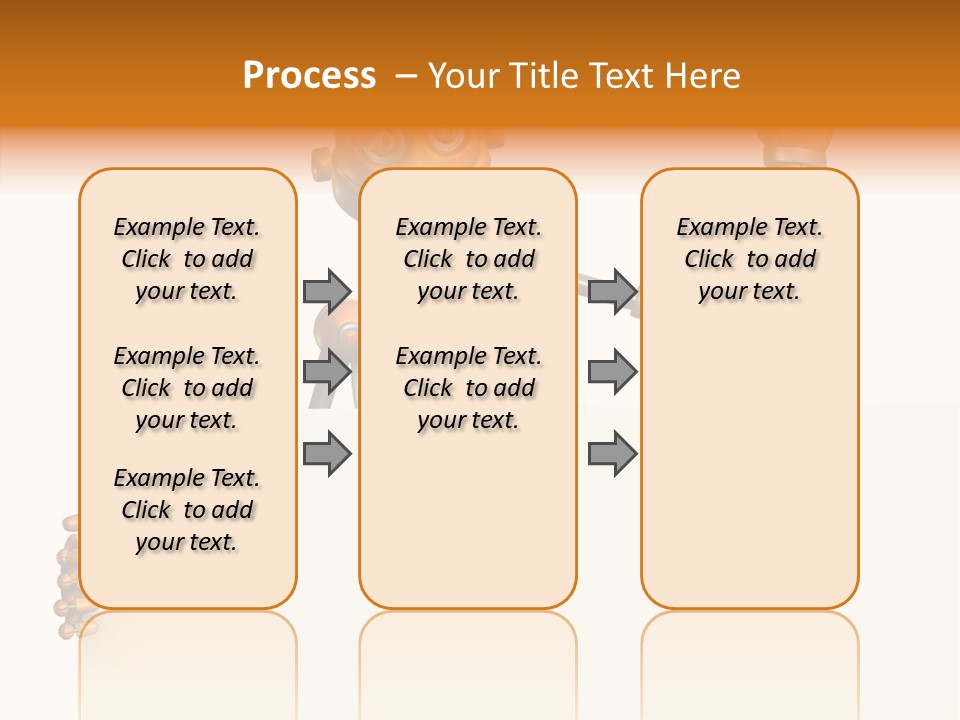 Process – Your Title Text Here

Example Text. Click to add your text.

Example Text. Click to add your text.

Example Text. Click to add your text.

Example Text. Click to add your text.

Example Text. Click to add your text.

Example Text. Click to add your text.